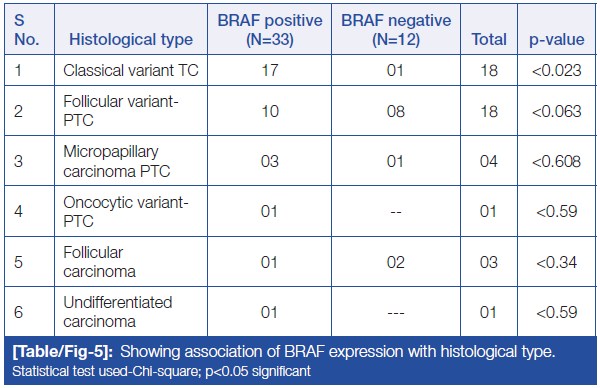 | S No. | Histological type | BRAF positive (N=33) | BRAF negative (N=12) | Total | p-value |
|---|---|---|---|---|---|
| 1 | Classical variant TC | 17 | 01 | 18 | <0.023 |
| 2 | Follicular variant-PTC | 10 | 08 | 18 | <0.063 |
| 3 | Micropapillary carcinoma PTC | 03 | 01 | 04 | <0.608 |
| 4 | Oncocytic variant-PTC | 01 | -- | 01 | <0.59 |
| 5 | Follicular carcinoma | 01 | 02 | 03 | <0.34 |
| 6 | Undifferentiated carcinoma | 01 | --- | 01 | <0.59 |

[Table/Fig-5]: Showing association of BRAF expression with histological type.
Statistical test used-Chi-square; p<0.05 significant